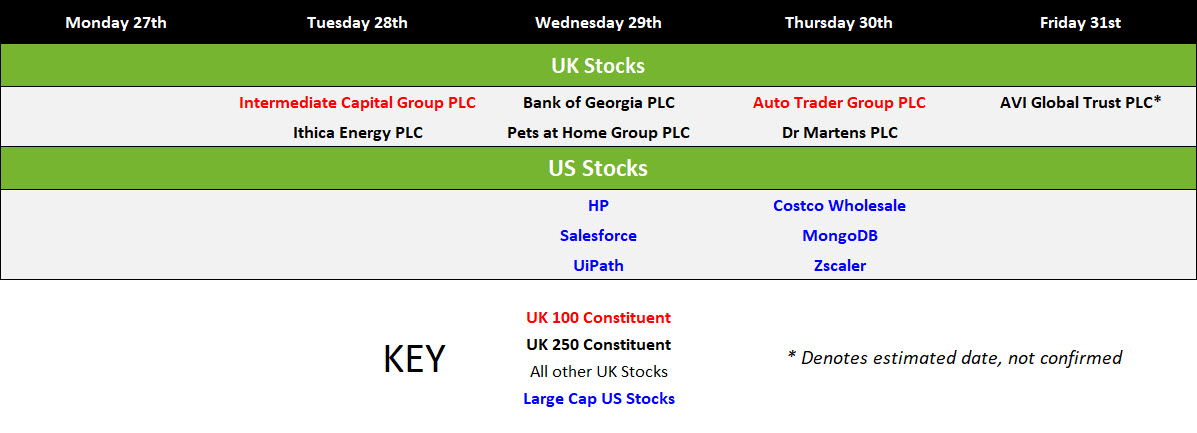 | Monday 27th | Tuesday 28th | Wednesday 29th | Thursday 30th | Friday 31st |
|---|---|---|---|---|
| UK Stocks | | | | |
| | Intermediate Capital Group PLC | Bank of Georgia PLC | Auto Trader Group PLC | AVI Global Trust PLC* |
| | Ithica Energy PLC | Pets at Home Group PLC | Dr Martens PLC | |
| US Stocks | | | | |
| | | HP | Costco Wholesale | |
| | | Salesforce | MongoDB | |
| | | UiPath | Zscaler | |

KEY

UK 100 Constituent
UK 250 Constituent
All other UK Stocks
Large Cap US Stocks

* Denotes estimated date, not confirmed